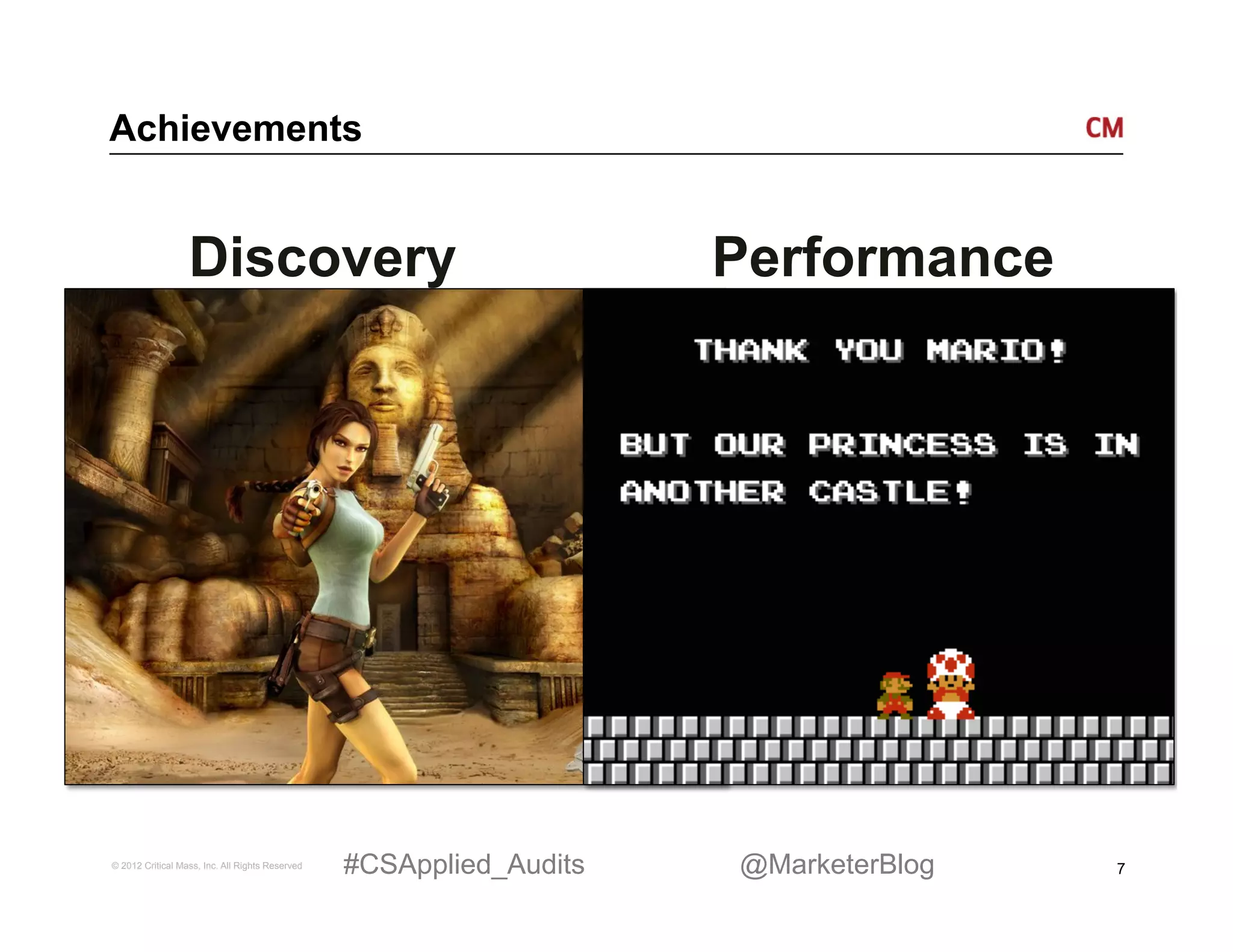 Achievements

CM

Discovery

Performance

THANK YOU MARIO!

BUT OUR PRINCESS IS IN ANOTHER CASTLE!

© 2012 Critical Mass, Inc. All Rights Reserved

#CSApplied_Audits

@MarketerBlog

7